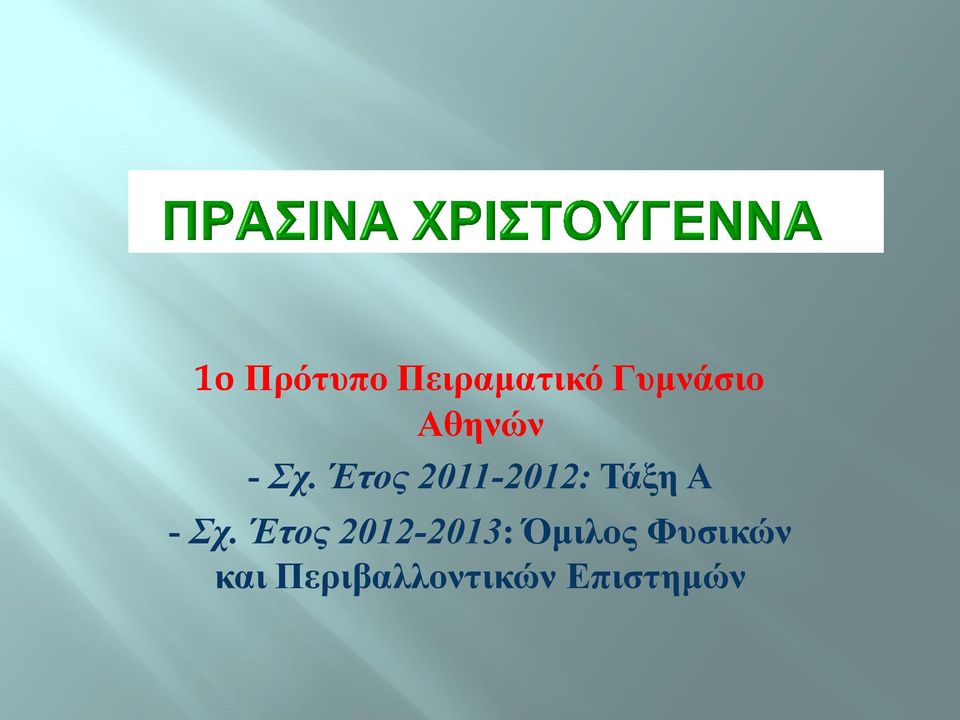 ΠΡΑΣΙΝΑ ΧΡΙΣΤΟΥΓΕΝΝΑ

1ο Πρότυπο Πειραματικό Γυμνάσιο Αθηνών

- Σχ. Έτος 2011-2012: Τάξη Α

- Σχ. Έτος 2012-2013: Όμιλος Φυσικών και Περιβαλλοντικών Επιστημών